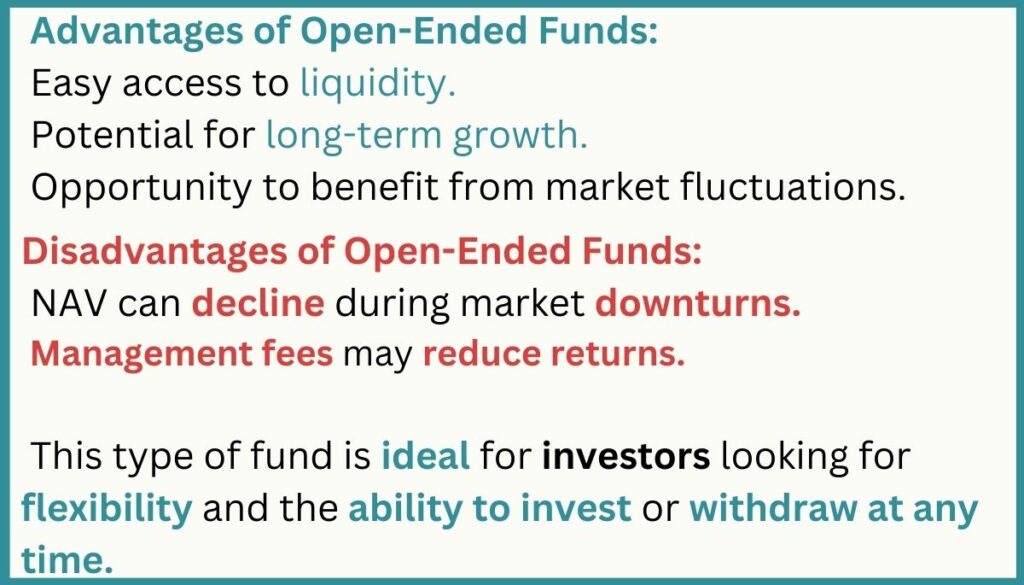 Advantages of Open-Ended Funds:
Easy access to liquidity.
Potential for long-term growth.
Opportunity to benefit from market fluctuations.

Disadvantages of Open-Ended Funds:
NAV can decline during market downturns.
Management fees may reduce returns.

This type of fund is ideal for investors looking for flexibility and the ability to invest or withdraw at any time.